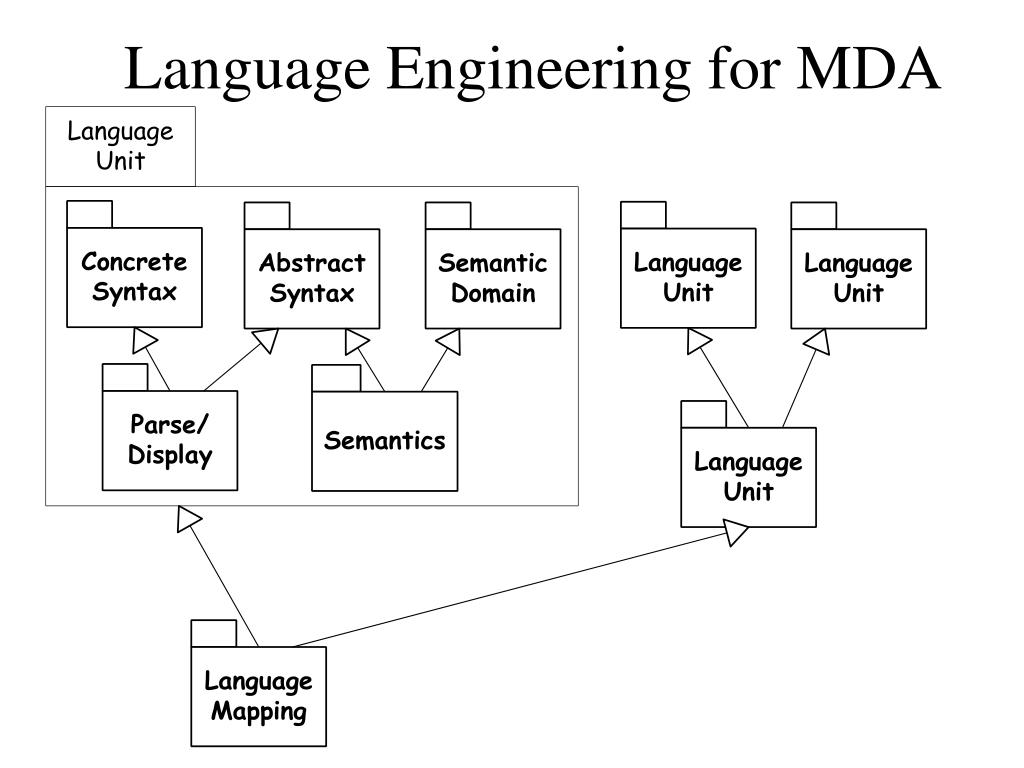 Language Engineering for MDA

Language Unit

Concrete Syntax

Abstract Syntax

Semantic Domain

Parse/ Display

Semantics

Language Unit

Language Unit

Language Unit

Language Mapping